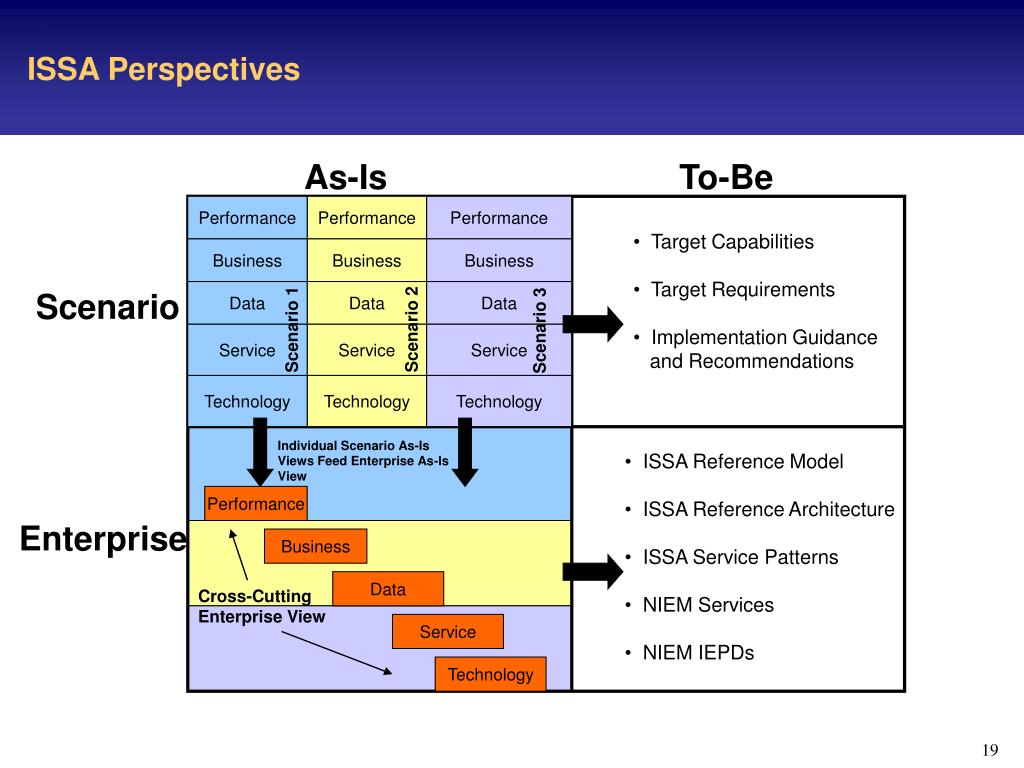 ISSA Perspectives

As-Is

To-Be

Scenario

| Performance | Performance | Performance |
|---|---|---|
| Business | Business | Business |
| Data | Data | Data |
| Service | Service | Service |
| Technology | Technology | Technology |

Scenario 1

Scenario 2

Scenario 3

• Target Capabilities

• Target Requirements

• Implementation Guidance and Recommendations

Enterprise

Individual Scenario As-Is Views Feed Enterprise As-Is View

Performance

Business

Data

Service

Technology

Cross-Cutting Enterprise View

• ISSA Reference Model

• ISSA Reference Architecture

• ISSA Service Patterns

• NIEM Services

• NIEM IEPDs

19